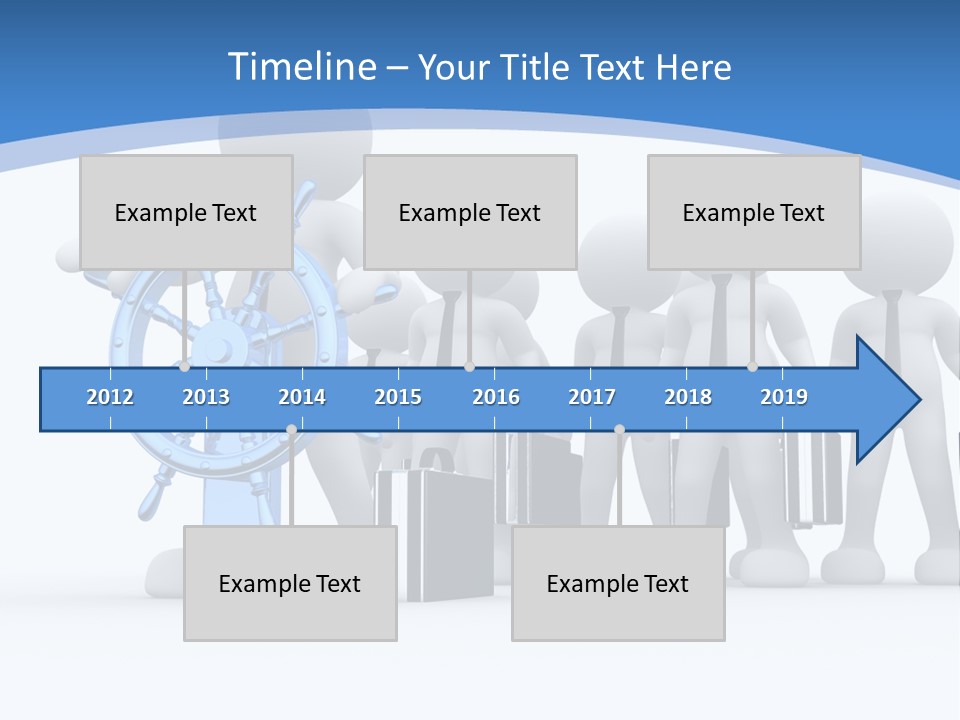 Timeline – Your Title Text Here

Example Text

Example Text

Example Text

2012 2013 2014 2015 2016 2017 2018 2019

Example Text

Example Text